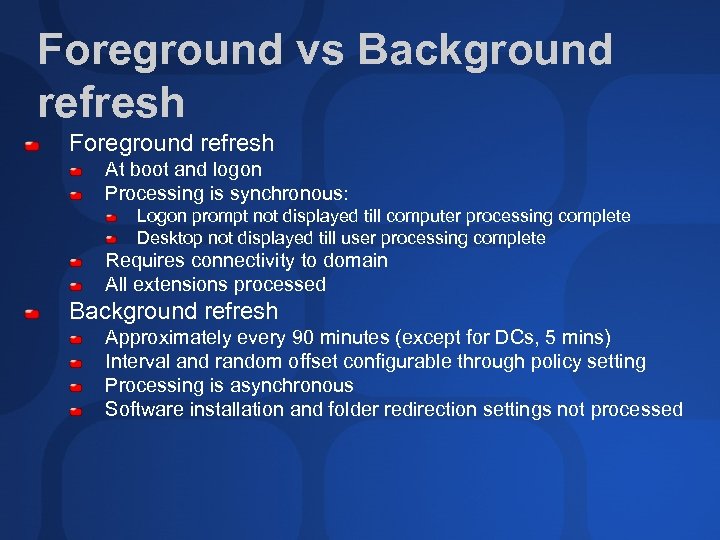 Foreground vs Background refresh

Foreground refresh
At boot and logon
Processing is synchronous:
Logon prompt not displayed till computer processing complete
Desktop not displayed till user processing complete
Requires connectivity to domain
All extensions processed

Background refresh
Approximately every 90 minutes (except for DCs, 5 mins)
Interval and random offset configurable through policy setting
Processing is asynchronous
Software installation and folder redirection settings not processed